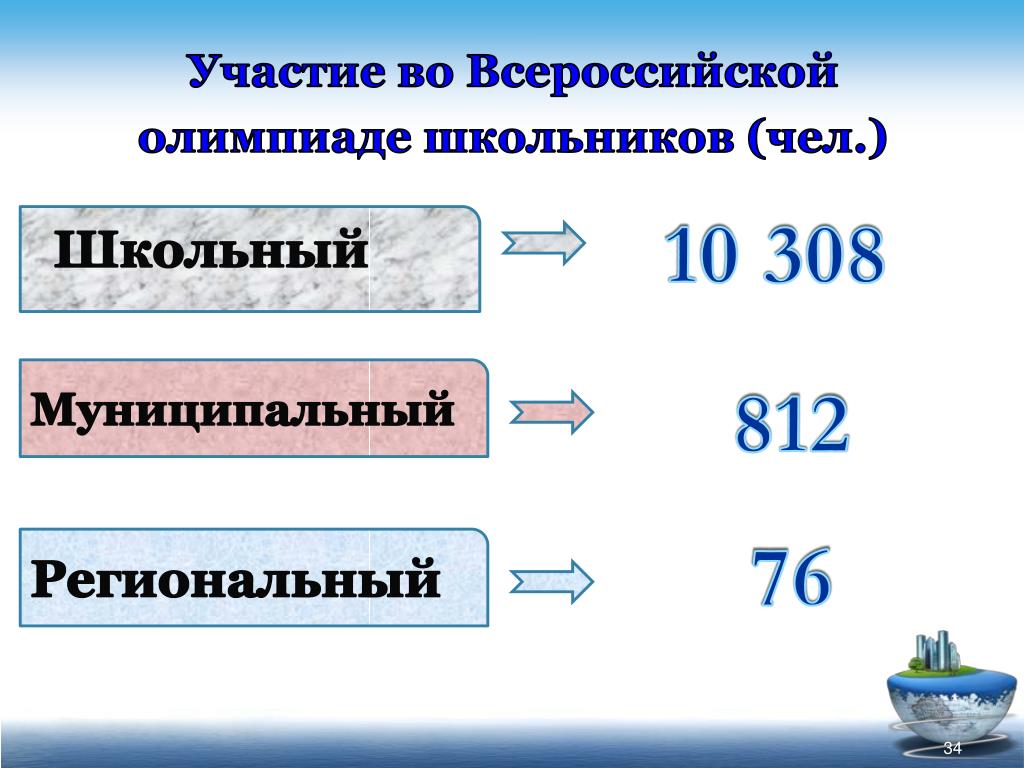 Участие во Всероссийской олимпиаде школьников (чел.)

Школьный

10 308

Муниципальный

812

Региональный

76

34